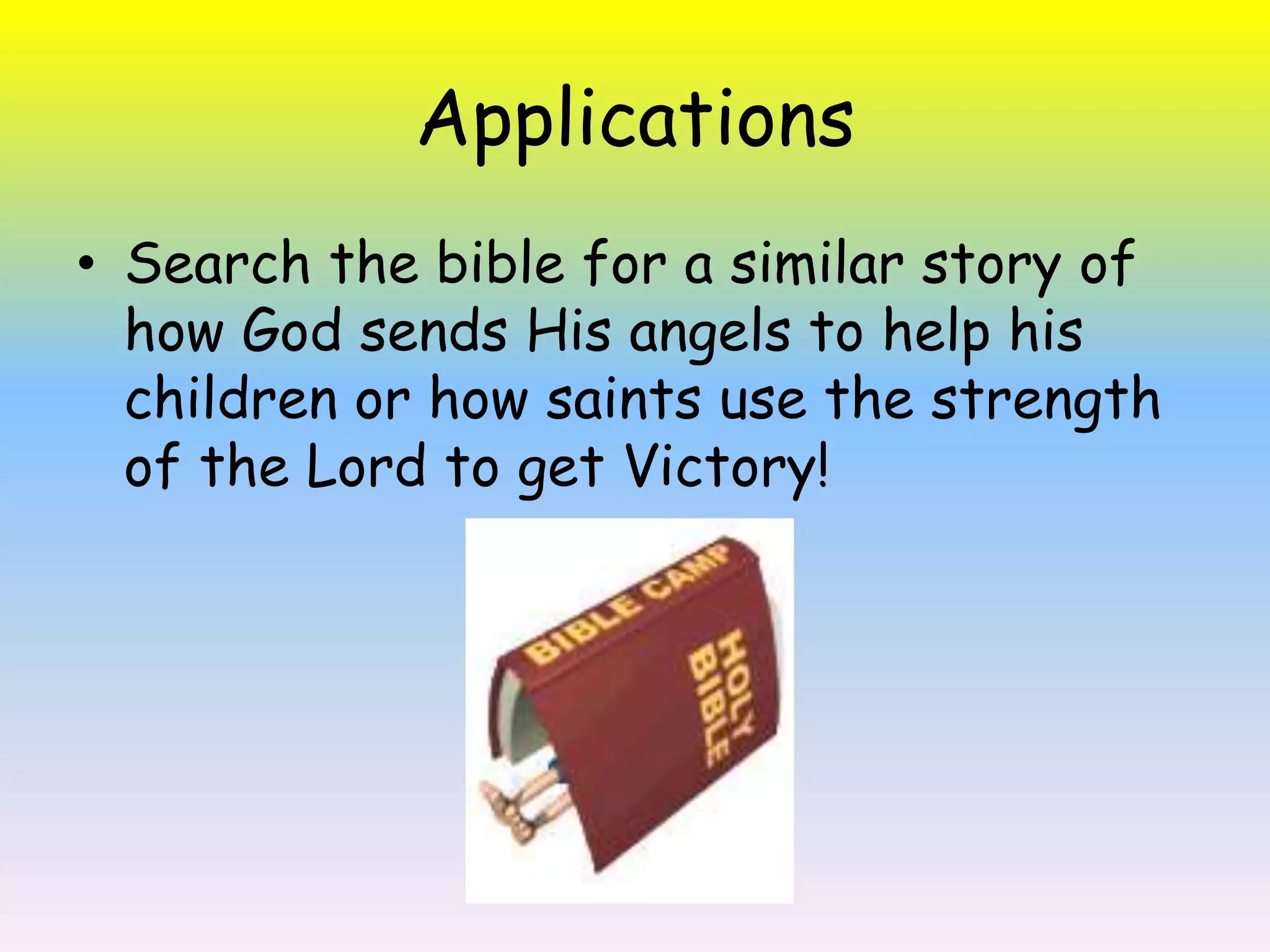 Applications

• Search the bible for a similar story of how God sends His angels to help his children or how saints use the strength of the Lord to get Victory!

BIBLE CAMP

HOLY BIBLE